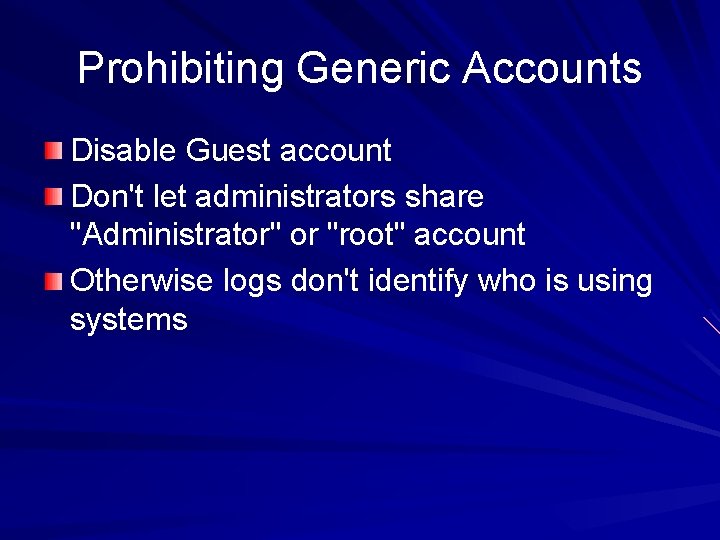 Prohibiting Generic Accounts

Disable Guest account

Don't let administrators share "Administrator" or "root" account

Otherwise logs don't identify who is using systems